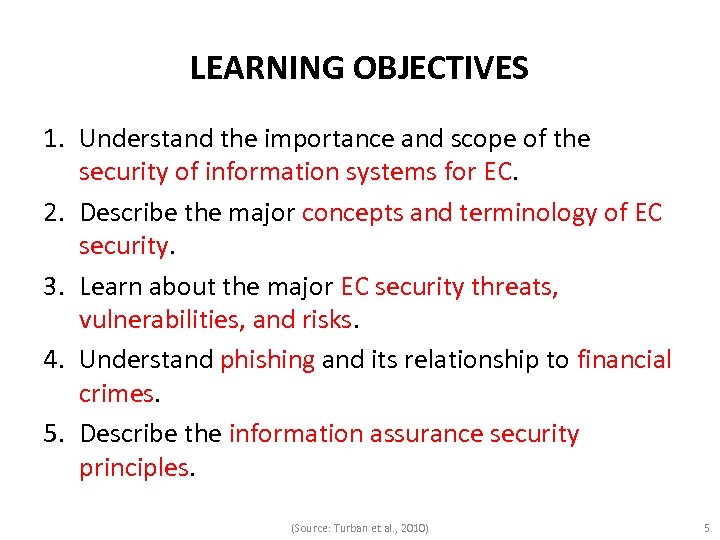 LEARNING OBJECTIVES

1. Understand the importance and scope of the security of information systems for EC.
2. Describe the major concepts and terminology of EC security.
3. Learn about the major EC security threats, vulnerabilities, and risks.
4. Understand phishing and its relationship to financial crimes.
5. Describe the information assurance security principles.

(Source: Turban et al., 2010)

5